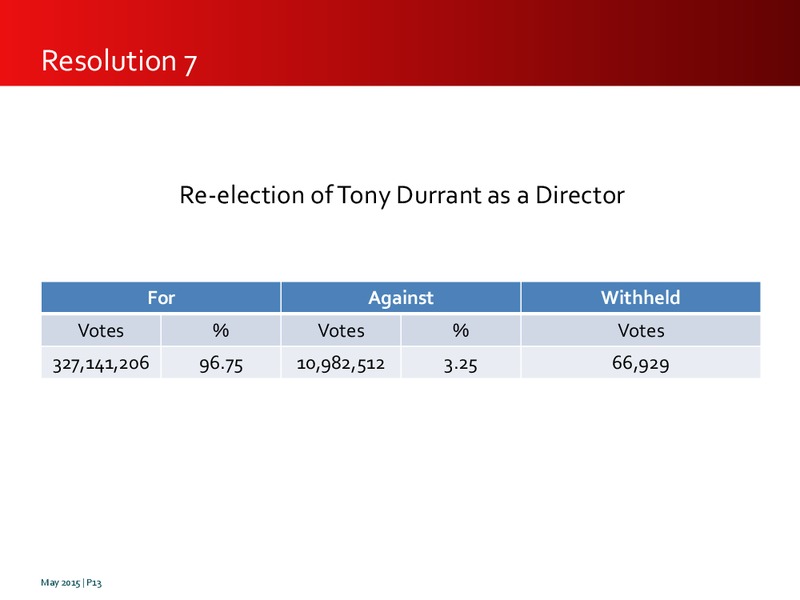 Resolution 7

Re-election of Tony Durrant as a Director

| For | | Against | | Withheld |
|---|---|---|---|---|
| Votes | % | Votes | % | Votes |
| 327,141,206 | 96.75 | 10,982,512 | 3.25 | 66,929 |

May 2015 | P13